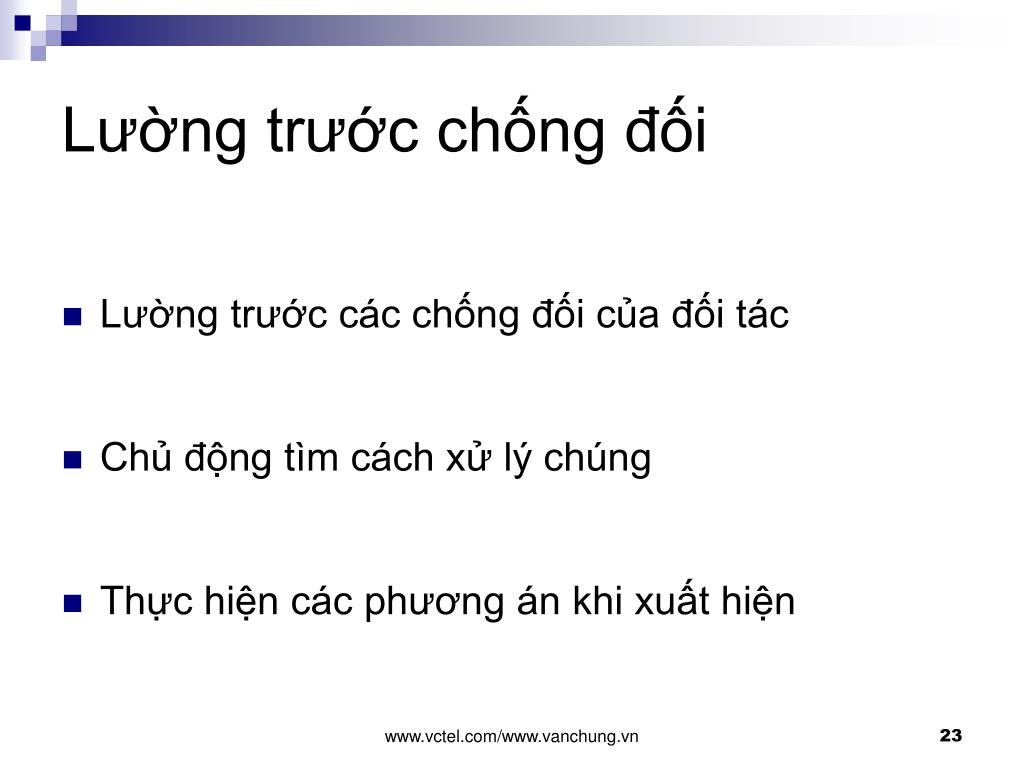 Lường trước chống đối

Lường trước các chống đối của đối tác

Chủ động tìm cách xử lý chúng

Thực hiện các phương án khi xuất hiện

www.vctel.com/www.vanchung.vn

23